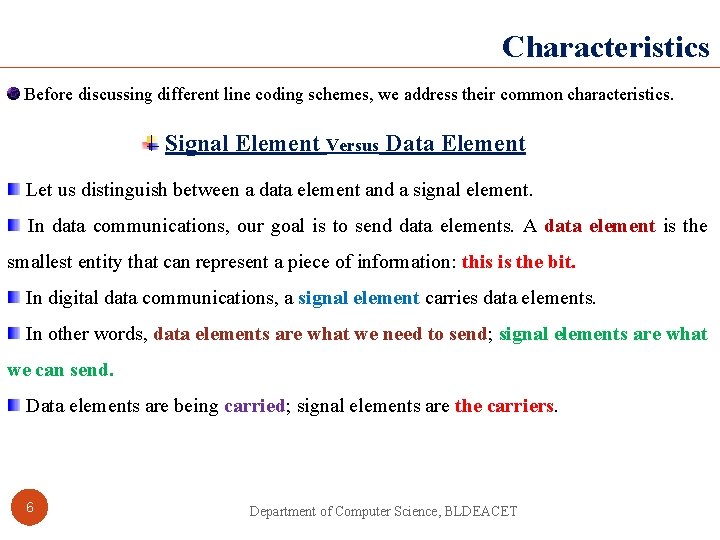 Characteristics

Before discussing different line coding schemes, we address their common characteristics.

Signal Element Versus Data Element

Let us distinguish between a data element and a signal element.

In data communications, our goal is to send data elements. A data element is the smallest entity that can represent a piece of information: this is the bit.

In digital data communications, a signal element carries data elements.

In other words, data elements are what we need to send; signal elements are what we can send.

Data elements are being carried; signal elements are the carriers.

6

Department of Computer Science, BLDEACET